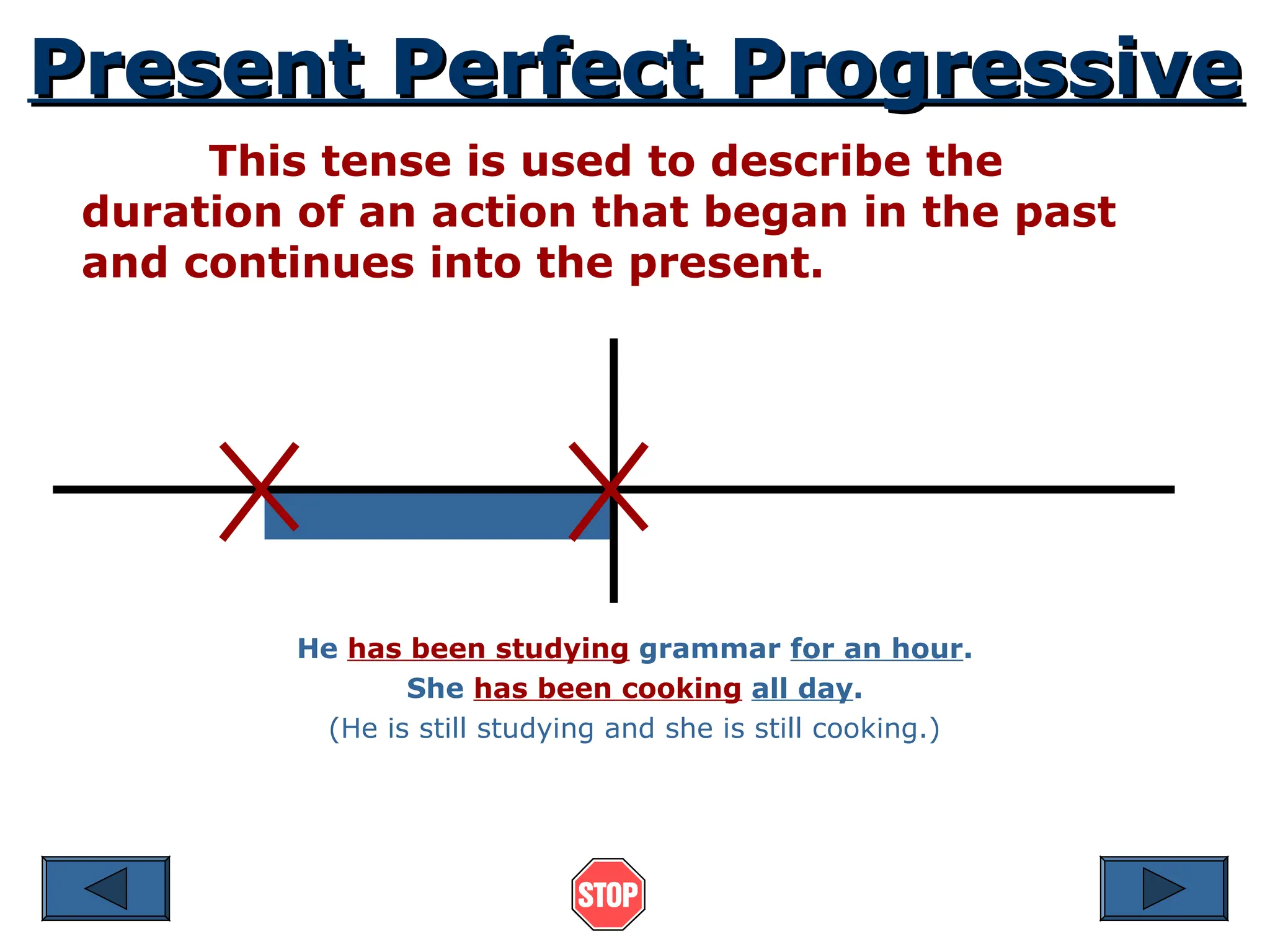 Present Perfect Progressive

This tense is used to describe the duration of an action that began in the past and continues into the present.

He has been studying grammar for an hour.
She has been cooking all day.
(He is still studying and she is still cooking.)

STOP